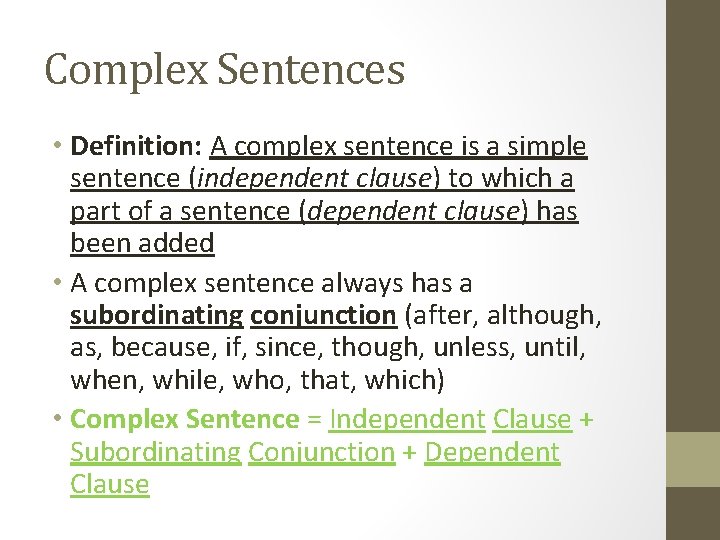 Complex Sentences

• Definition: A complex sentence is a simple sentence (independent clause) to which a part of a sentence (dependent clause) has been added

• A complex sentence always has a subordinating conjunction (after, although, as, because, if, since, though, unless, until, when, while, who, that, which)

• Complex Sentence = Independent Clause + Subordinating Conjunction + Dependent Clause